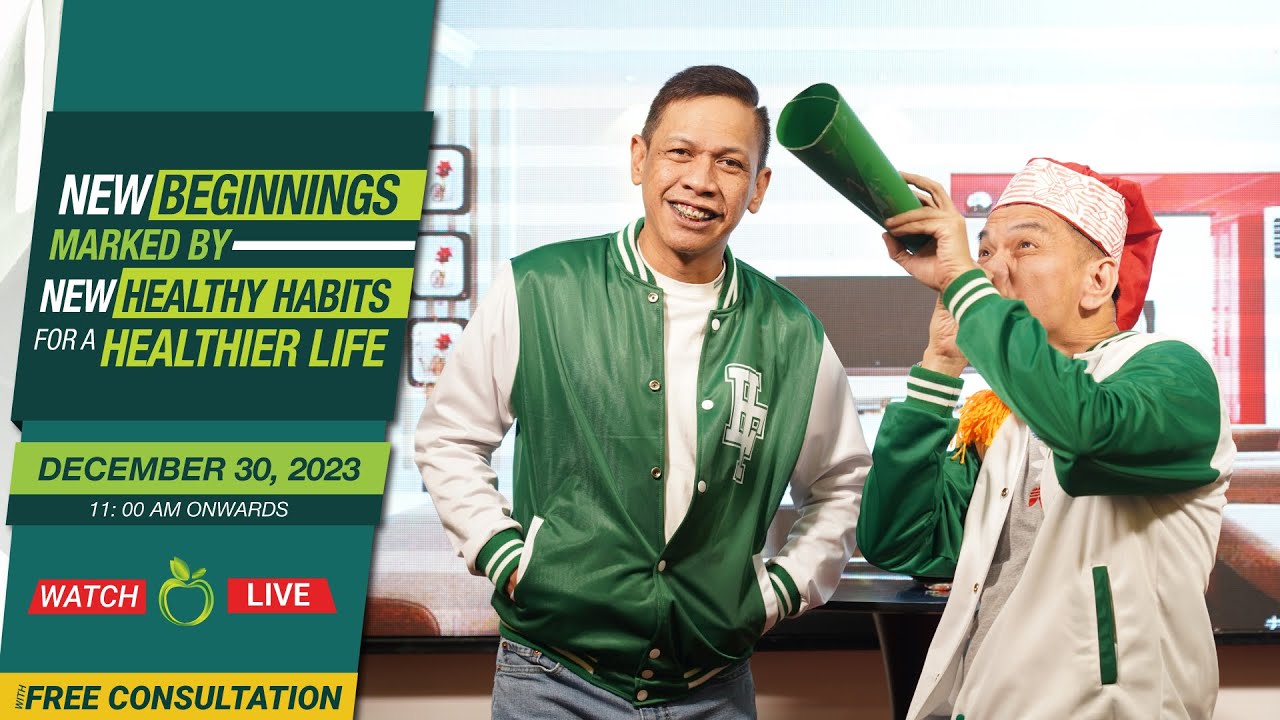 NEW BEGINNINGS
MARKED BY
NEW HEALTHY HABITS
FOR A HEALTHIER LIFE

DECEMBER 30, 2023
11: 00 AM ONWARDS

WATCH LIVE

WITH FREE CONSULTATION

HP